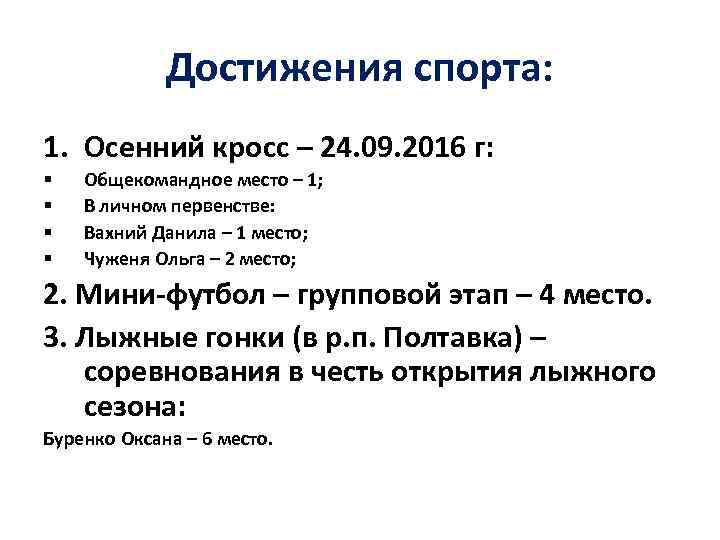 Достижения спорта:

1. Осенний кросс – 24.09.2016 г:
▪ Общекомандное место – 1;
▪ В личном первенстве:
▪ Вахний Данила – 1 место;
▪ Чуженя Ольга – 2 место;

2. Мини-футбол – групповой этап – 4 место.

3. Лыжные гонки (в р.п. Полтавка) – соревнования в честь открытия лыжного сезона:

Буренко Оксана – 6 место.